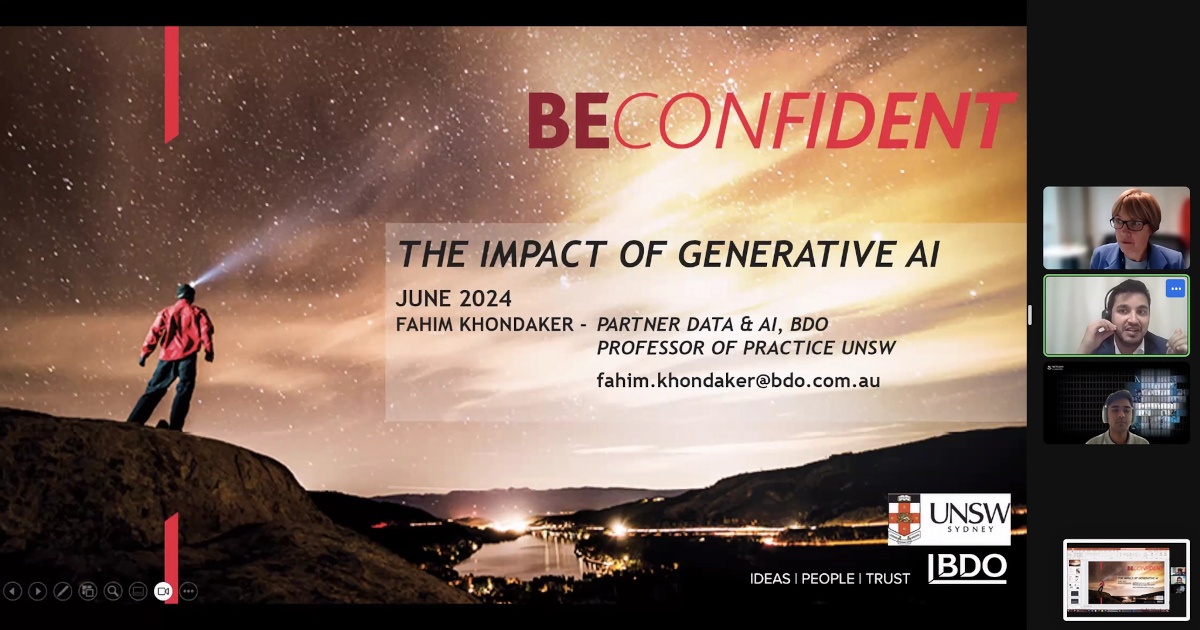 BECONFIDENT

THE IMPACT OF GENERATIVE AI

JUNE 2024
FAHIM KHONDAKER - PARTNER DATA & AI, BDO
PROFESSOR OF PRACTICE UNSW

fahim.khondaker@bdo.com.au

UNSW SYDNEY

IDEAS | PEOPLE | TRUST

BDO